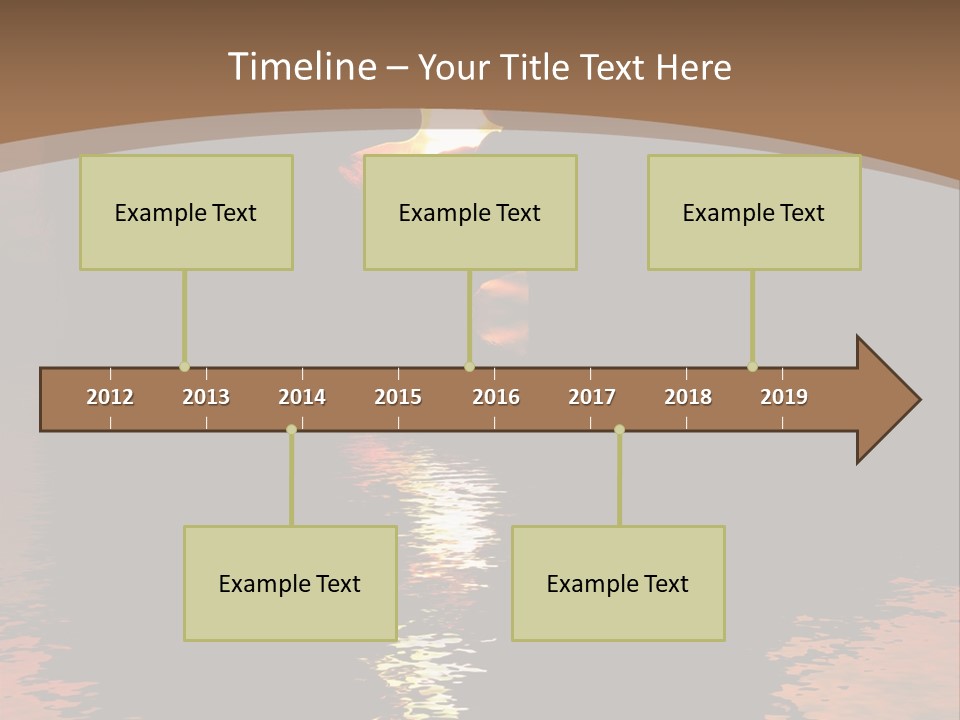 Timeline – Your Title Text Here

Example Text

Example Text

Example Text

2012 2013 2014 2015 2016 2017 2018 2019

Example Text

Example Text